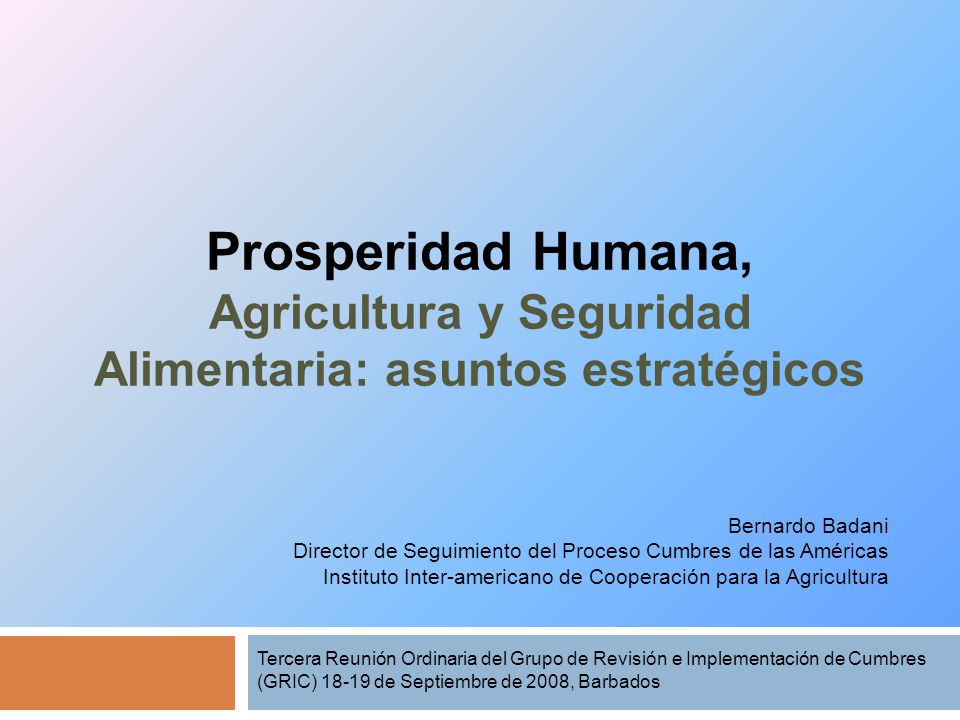 Prosperidad Humana,
Agricultura y Seguridad Alimentaria: asuntos estratégicos

Bernardo Badani
Director de Seguimiento del Proceso Cumbres de las Américas
Instituto Inter-americano de Cooperación para la Agricultura

Tercera Reunión Ordinaria del Grupo de Revisión e Implementación de Cumbres (GRIC) 18-19 de Septiembre de 2008, Barbados